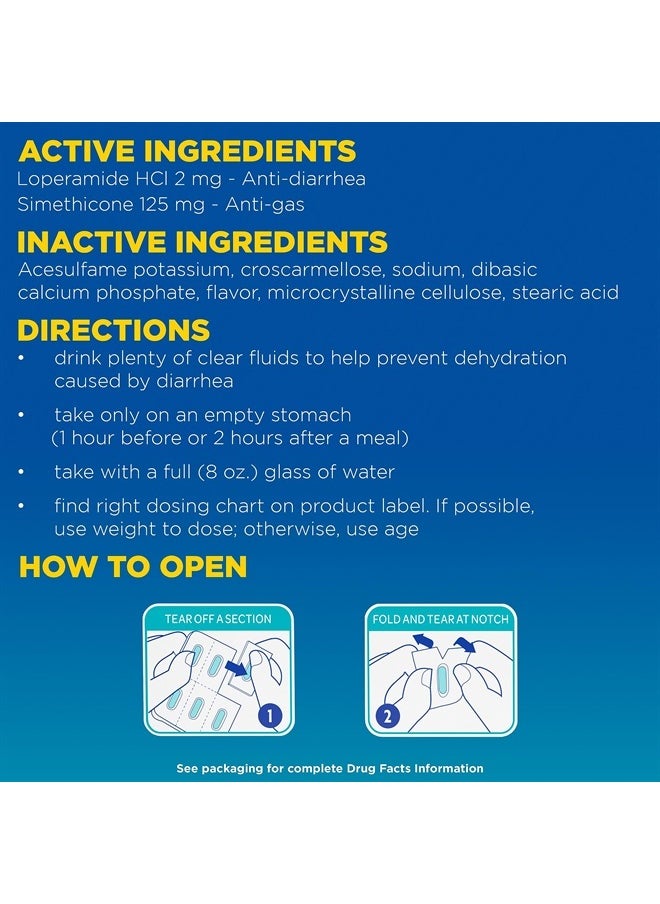 ACTIVE INGREDIENTS
Loperamide HCl 2 mg - Anti-diarrhea
Simethicone 125 mg - Anti-gas

INACTIVE INGREDIENTS
Acesulfame potassium, croscarmellose, sodium, dibasic calcium phosphate, flavor, microcrystalline cellulose, stearic acid

DIRECTIONS
• drink plenty of clear fluids to help prevent dehydration caused by diarrhea
• take only on an empty stomach (1 hour before or 2 hours after a meal)
• take with a full (8 oz.) glass of water
• find right dosing chart on product label. If possible, use weight to dose; otherwise, use age

HOW TO OPEN

TEAR OFF A SECTION
1

FOLD AND TEAR AT NOTCH
2

See packaging for complete Drug Facts Information